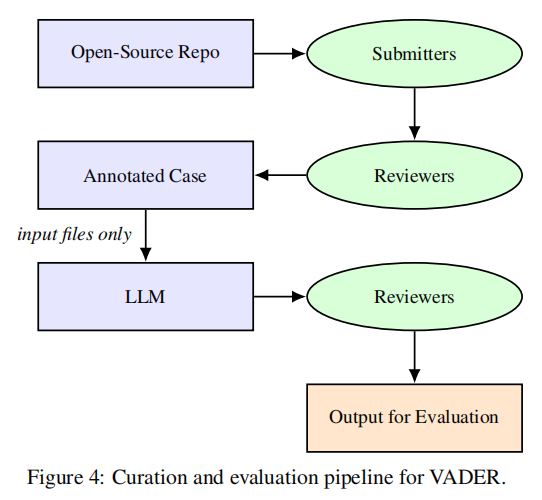 Open-Source Repo

Submitters

Annotated Case

Reviewers

input files only

LLM

Reviewers

Output for Evaluation

Figure 4: Curation and evaluation pipeline for VADER.